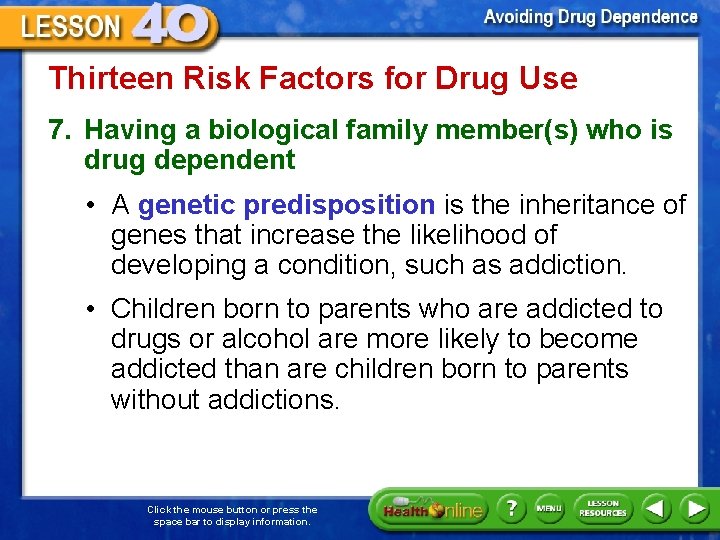 LESSON 40

Avoiding Drug Dependence

Thirteen Risk Factors for Drug Use

7. Having a biological family member(s) who is drug dependent

• A genetic predisposition is the inheritance of genes that increase the likelihood of developing a condition, such as addiction.

• Children born to parents who are addicted to drugs or alcohol are more likely to become addicted than are children born to parents without addictions.

Click the mouse button or press the space bar to display information.

Health Online

?

MENU

LESSON RESOURCES